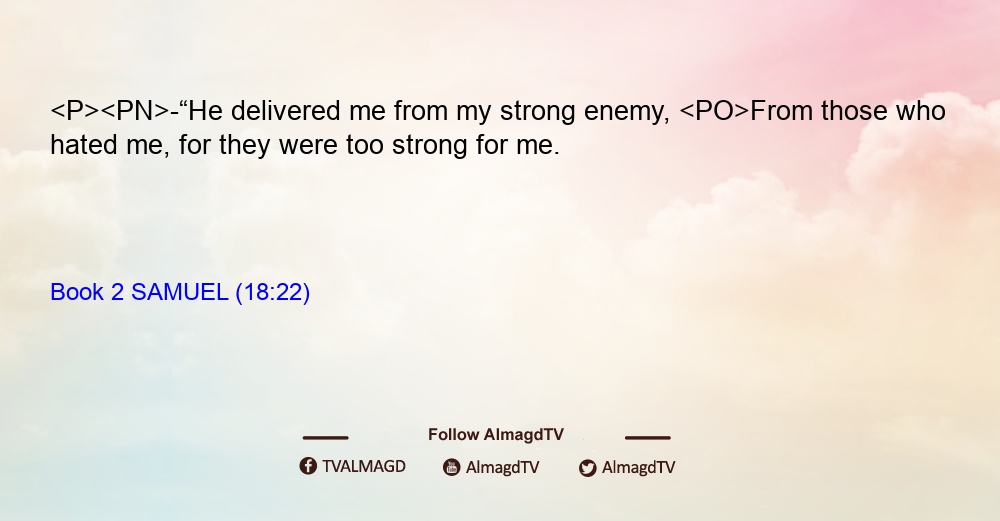 <P><PN>-“He delivered me from my strong enemy, <PO>From those who hated me, for they were too strong for me.

Book 2 SAMUEL (18:22)

Follow AlmagdTV

TVALMAGD AlmagdTV AlmagdTV